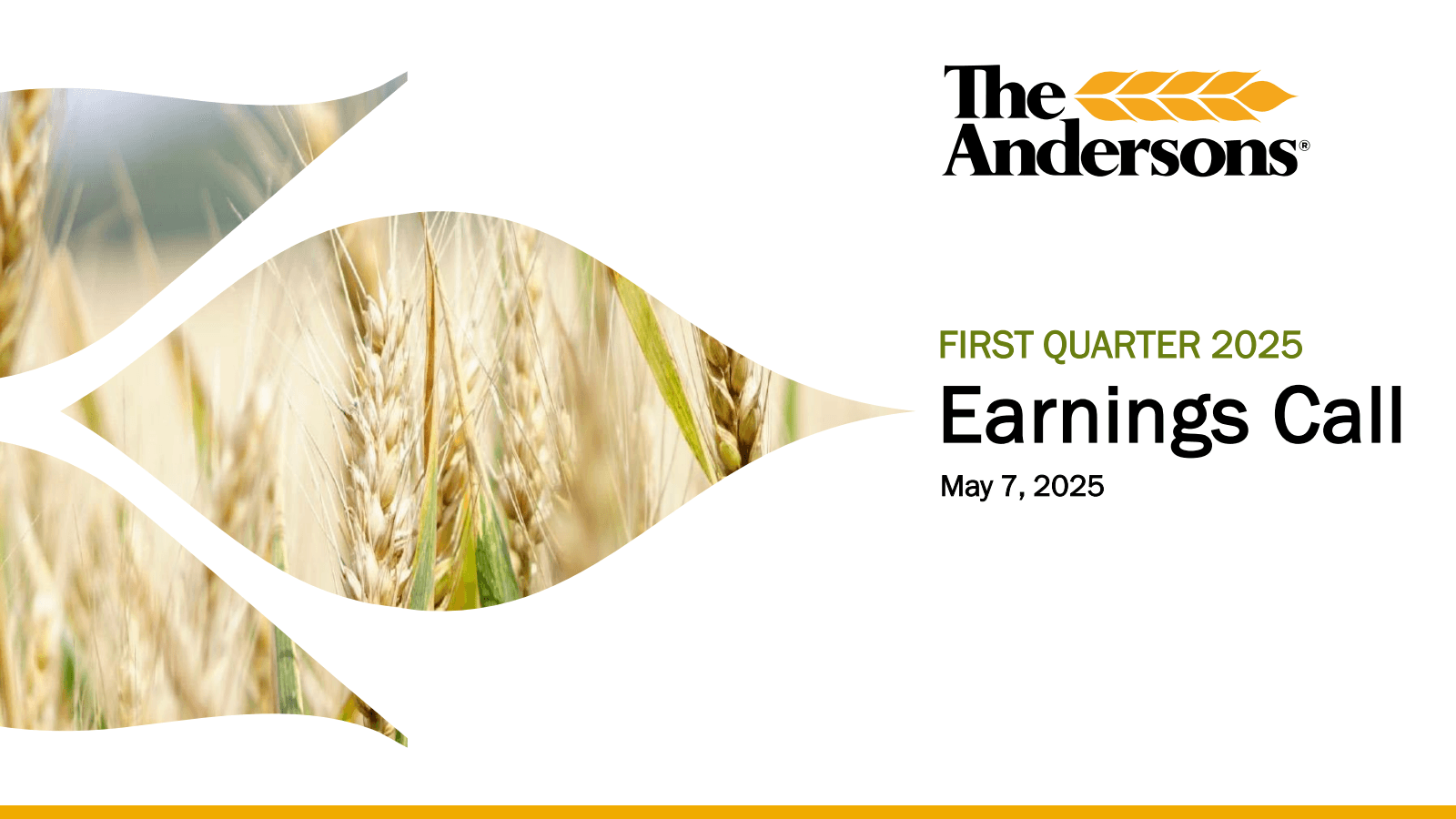 The Andersons®

FIRST QUARTER 2025

Earnings Call

May 7, 2025